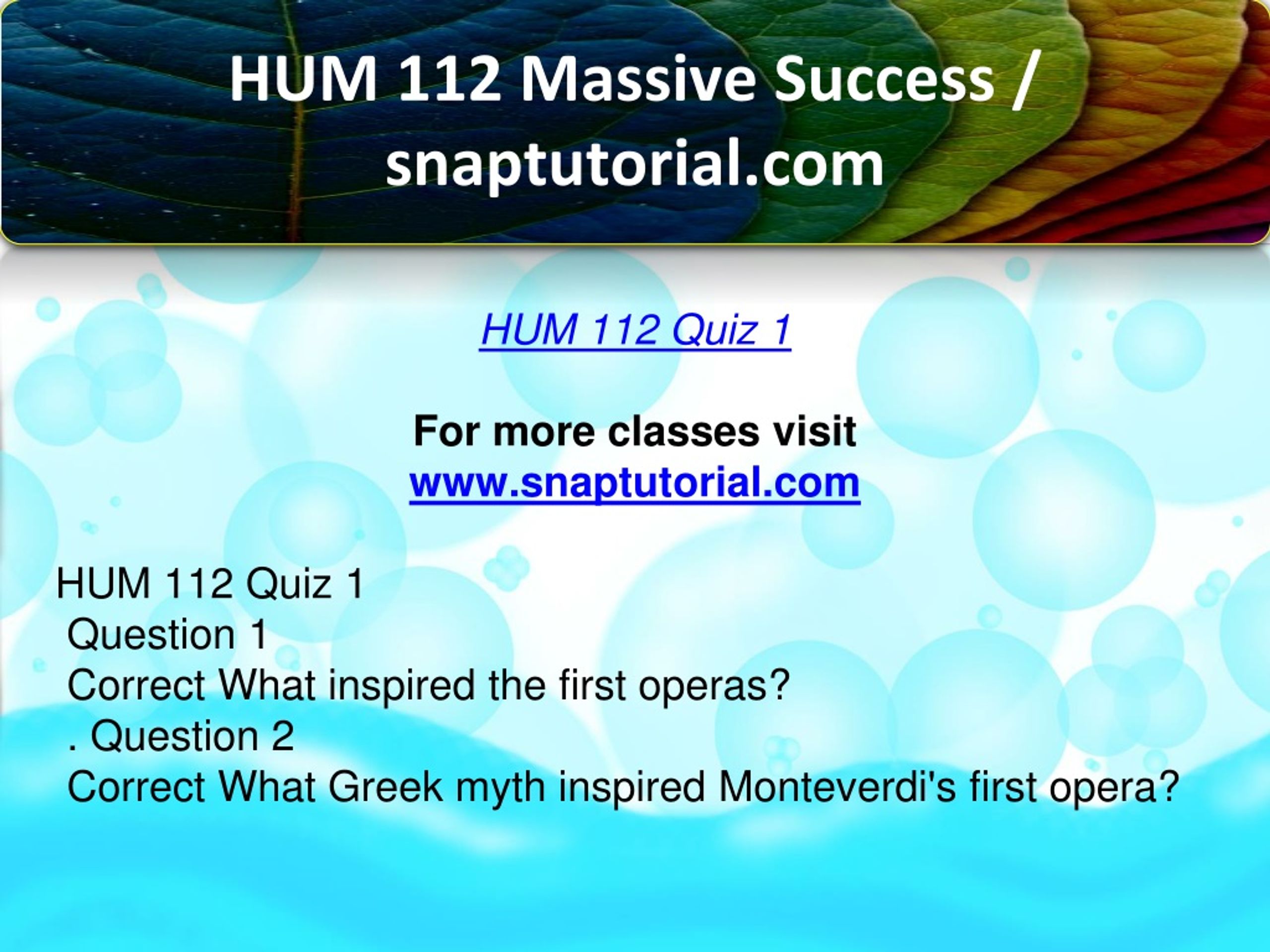 HUM 112 Massive Success / snaptutorial.com

HUM 112 Quiz 1

For more classes visit
www.snaptutorial.com

HUM 112 Quiz 1
Question 1
Correct What inspired the first operas?
. Question 2
Correct What Greek myth inspired Monteverdi's first opera?